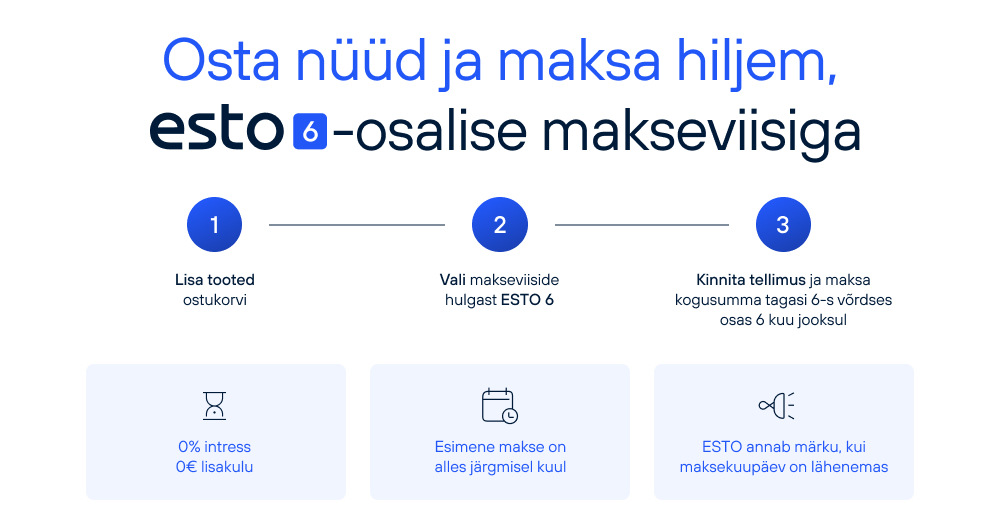 Osta nüüd ja maksa hiljem,
esto 6 -osalise makseviisiga

1
Lisa tooted ostukorvi

2
Vali makseviiside hulgast ESTO 6

3
Kinnita tellimus ja maksa kogusumma tagasi 6-s võrdses osas 6 kuu jooksul

0% intress
0€ lisakulu

Esimene makse on alles järgmisel kuul

ESTO annab märku, kui maksekuupäev on lähenemas